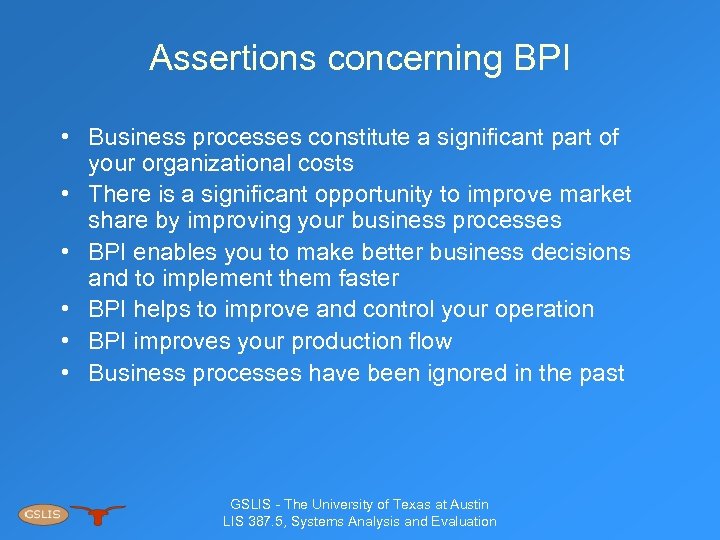 Assertions concerning BPI

• Business processes constitute a significant part of your organizational costs
• There is a significant opportunity to improve market share by improving your business processes
• BPI enables you to make better business decisions and to implement them faster
• BPI helps to improve and control your operation
• BPI improves your production flow
• Business processes have been ignored in the past

GSLIS

GSLIS - The University of Texas at Austin
LIS 387.5, Systems Analysis and Evaluation